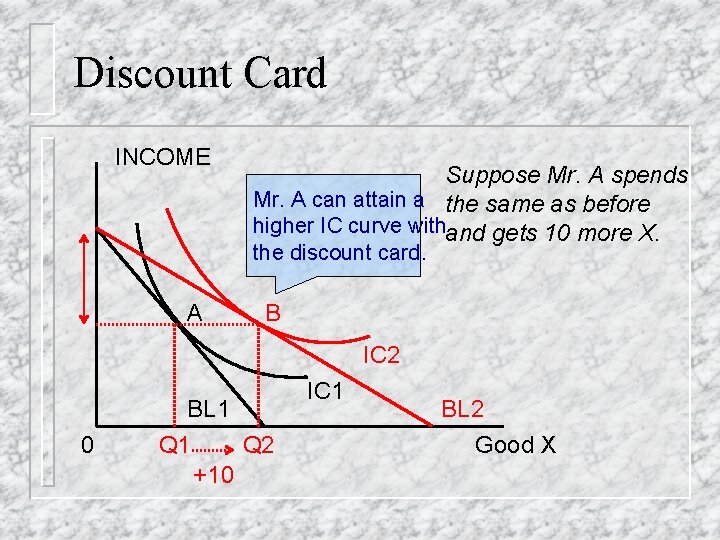 Discount Card

INCOME

Mr. A can attain a higher IC curve with the discount card.

Suppose Mr. A spends the same as before and gets 10 more X.

A

B

IC2

IC1

BL1

BL2

0

Q1

Q2

+10

Good X